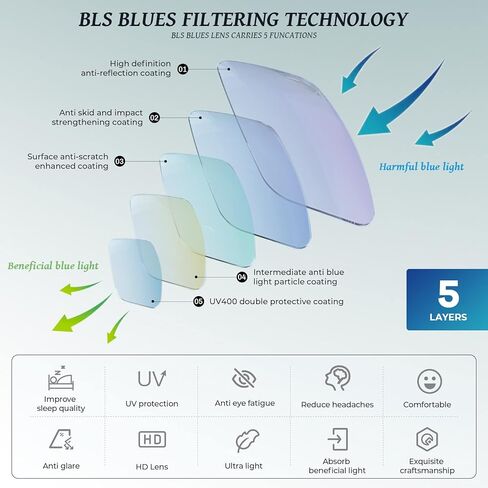 BLS BLUES FILTERING TECHNOLOGY

BLS BLUES LENS CARRIES 5 FUNCATIONS

High definition anti-reflection coating 01

Anti skid and impact strengthening coating 02

Surface anti-scratch enhanced coating 03

Harmful blue light

Beneficial blue light

04 Intermediate anti blue light particle coating

05 UV400 double protective coating

5 LAYERS

Improve sleep quality

UV

UV protection

Anti eye fatigue

Reduce headaches

Comfortable

Anti glare

HD

HD Lens

Ultra light

Absorb beneficial light

Exquisite craftsmanship